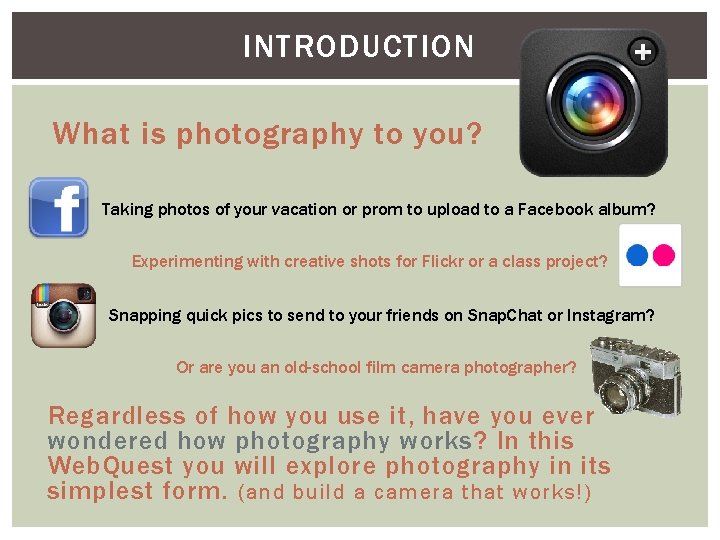 INTRODUCTION

What is photography to you?

Taking photos of your vacation or prom to upload to a Facebook album?

Experimenting with creative shots for Flickr or a class project?

Snapping quick pics to send to your friends on SnapChat or Instagram?

Or are you an old-school film camera photographer?

Regardless of how you use it, have you ever wondered how photography works? In this WebQuest you will explore photography in its simplest form. (and build a camera that works!)